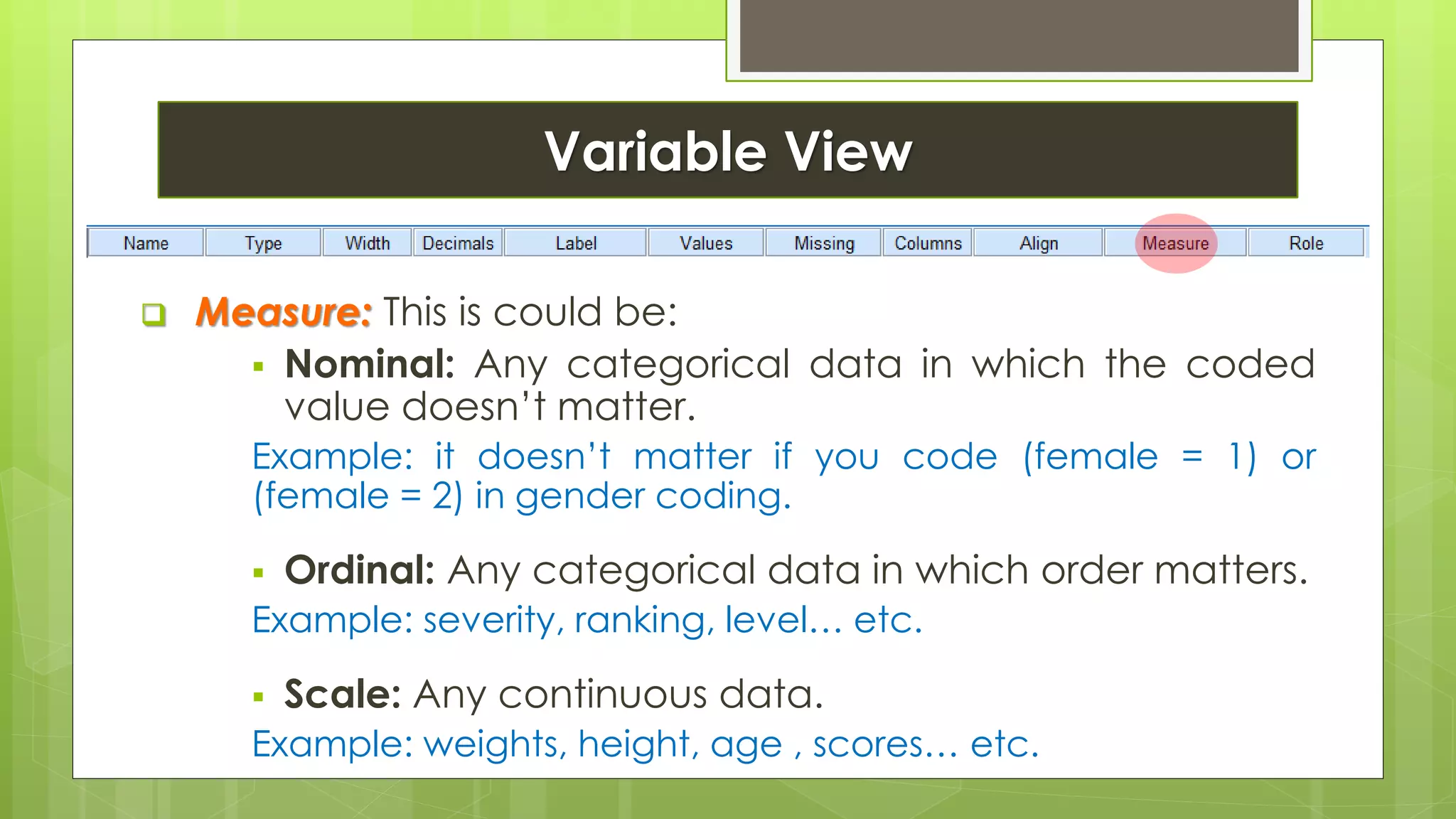 Variable View

| Name | Type | Width | Decimals | Label | Values | Missing | Columns | Align | Measure | Role |
|---|---|---|---|---|---|---|---|---|---|---|

Measure: This is could be:

Nominal: Any categorical data in which the coded value doesn't matter.

Example: it doesn't matter if you code (female = 1) or (female = 2) in gender coding.

Ordinal: Any categorical data in which order matters.

Example: severity, ranking, level… etc.

Scale: Any continuous data.

Example: weights, height, age , scores… etc.